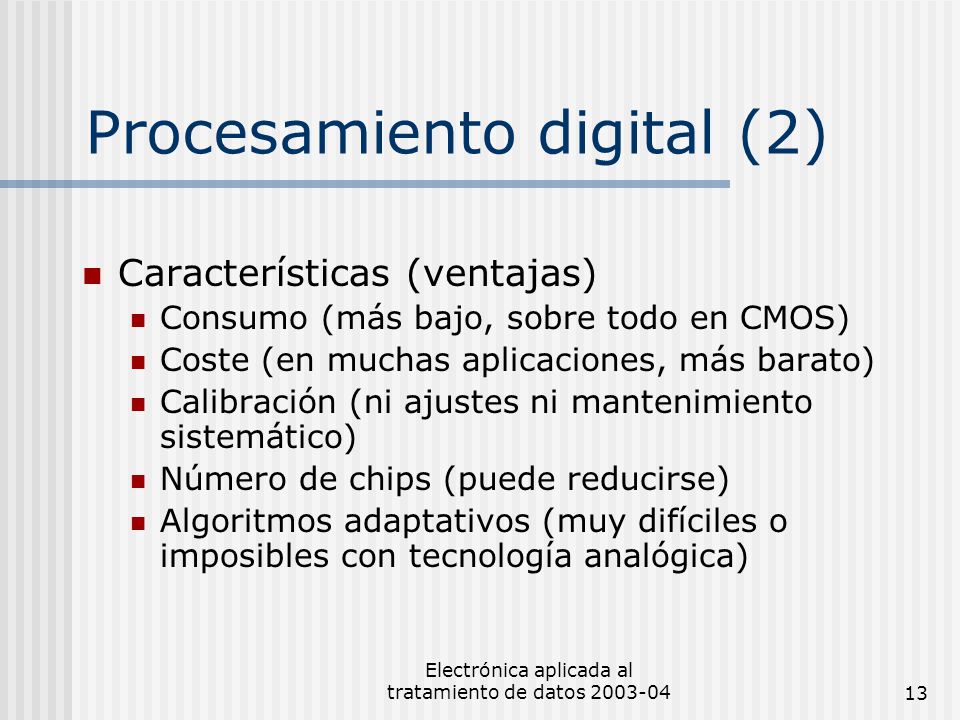 Procesamiento digital (2)

- Características (ventajas)
  - Consumo (más bajo, sobre todo en CMOS)
  - Coste (en muchas aplicaciones, más barato)
  - Calibración (ni ajustes ni mantenimiento sistemático)
  - Número de chips (puede reducirse)
  - Algoritmos adaptativos (muy difíciles o imposibles con tecnología analógica)

Electrónica aplicada al tratamiento de datos 2003-04

13